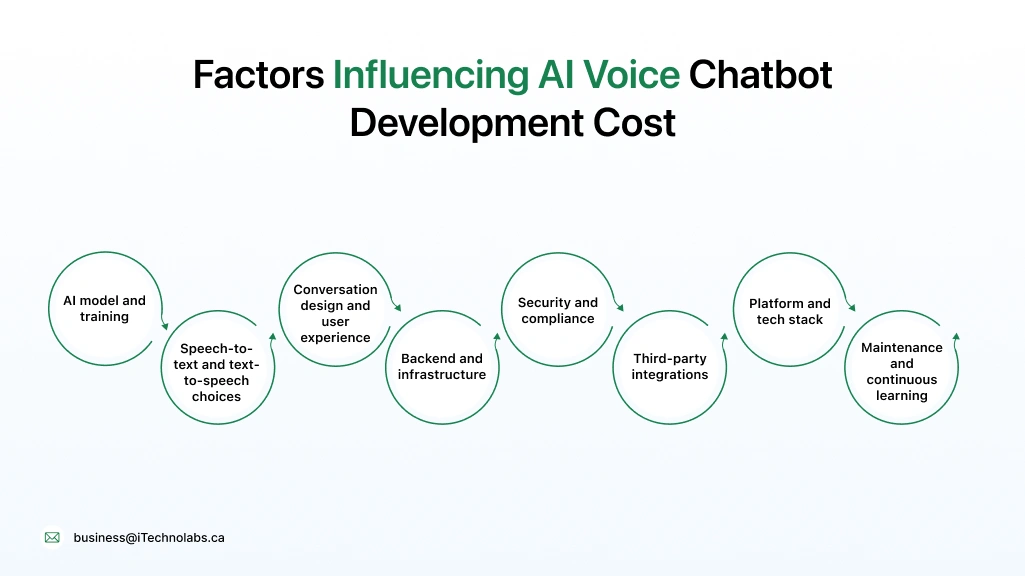 Factors Influencing AI Voice Chatbot Development Cost

AI model and training

Speech-to-text and text-to-speech choices

Conversation design and user experience

Backend and infrastructure

Security and compliance

Third-party integrations

Platform and tech stack

Maintenance and continuous learning

business@iTechnolabs.ca